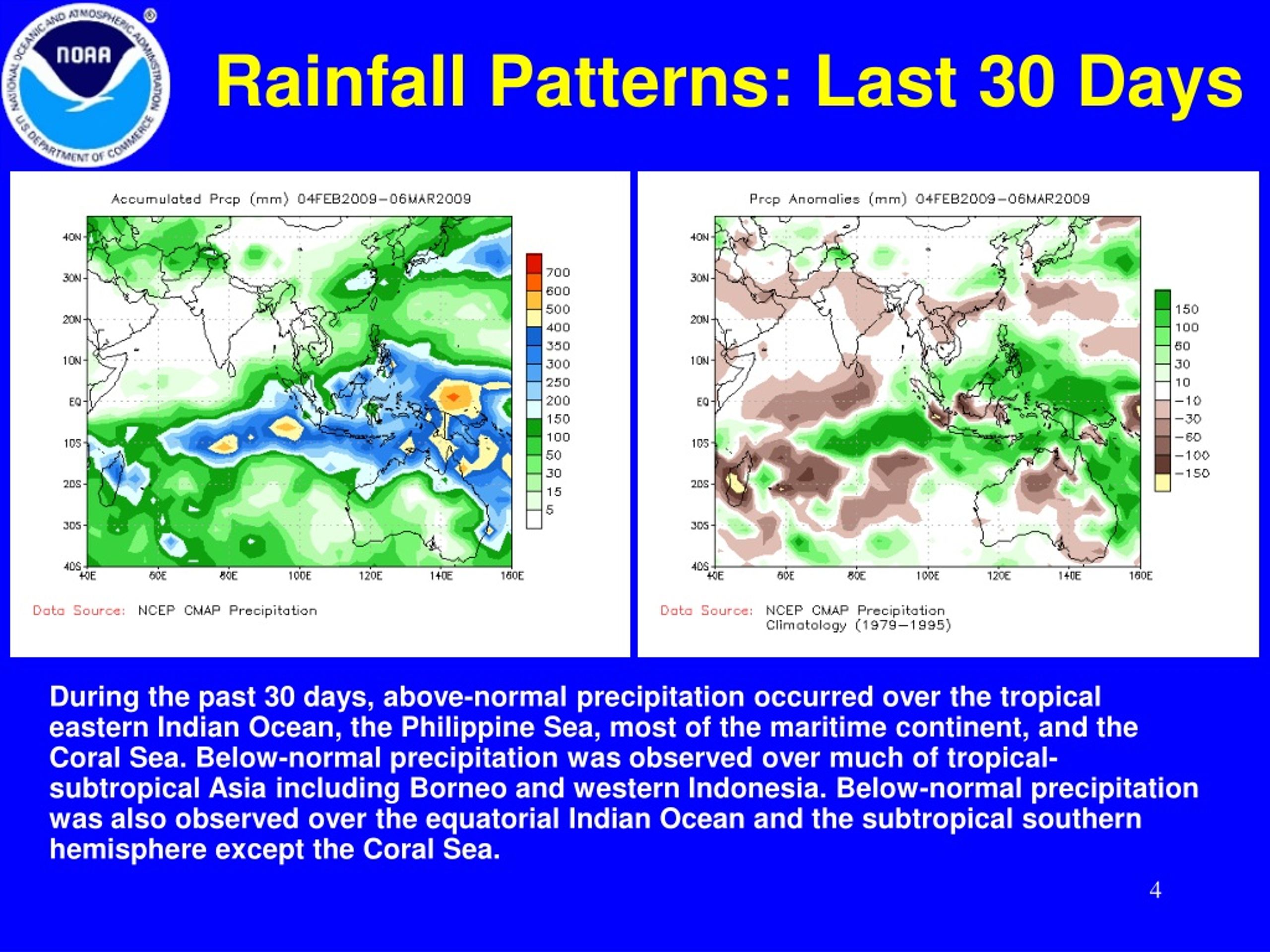 NATIONAL OCEANIC AND ATMOSPHERIC ADMINISTRATION
NOAA
U.S. DEPARTMENT OF COMMERCE

Rainfall Patterns: Last 30 Days

Accumulated Prcp (mm) 04FEB2009–06MAR2009

40N
30N
20N
10N
EQ
10S
20S
30S
40S
40E 60E 80E 100E 120E 140E 160E

700
600
500
400
350
300
250
200
150
100
50
30
15
5

Data Source: NCEP CMAP Precipitation

Prcp Anomalies (mm) 04FEB2009–06MAR2009

40N
30N
20N
10N
EQ
10S
20S
30S
40S
40E 60E 80E 100E 120E 140E 160E

150
100
60
30
10
−10
−30
−60
−100
−150

Data Source: NCEP CMAP Precipitation
Climatology (1979–1995)

During the past 30 days, above-normal precipitation occurred over the tropical eastern Indian Ocean, the Philippine Sea, most of the maritime continent, and the Coral Sea. Below-normal precipitation was observed over much of tropical-subtropical Asia including Borneo and western Indonesia. Below-normal precipitation was also observed over the equatorial Indian Ocean and the subtropical southern hemisphere except the Coral Sea.

4